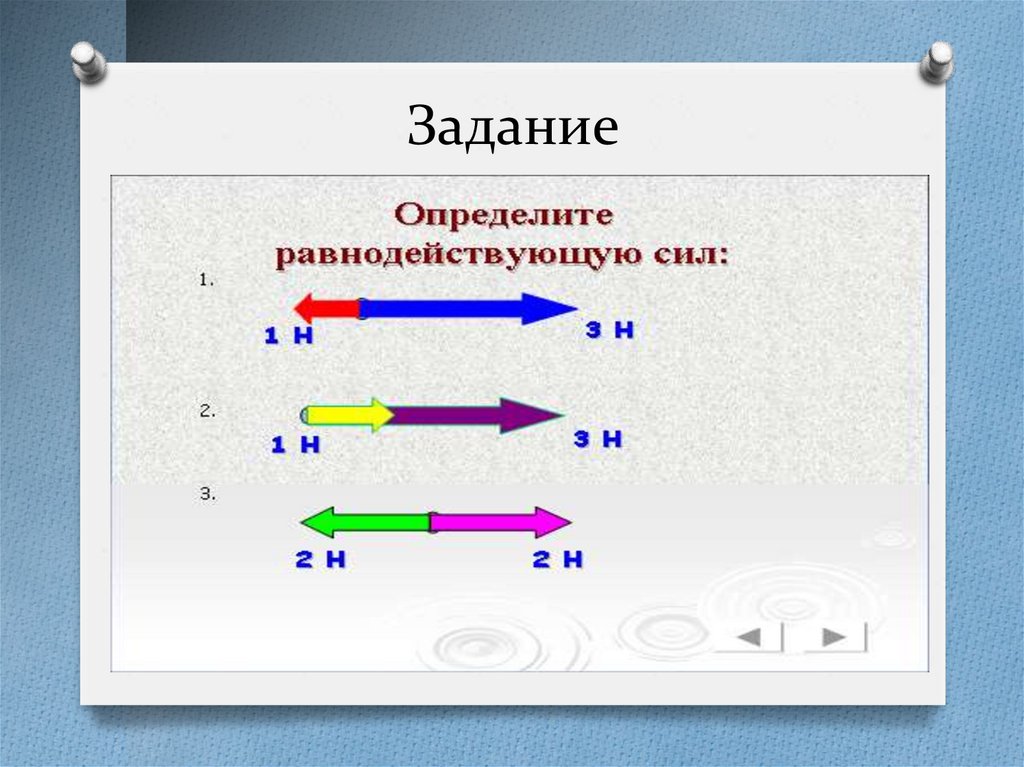 Задание

Определите равнодействующую сил:

1.

1 Н

3 Н

2.

1 Н

3 Н

3.

2 Н

2 Н